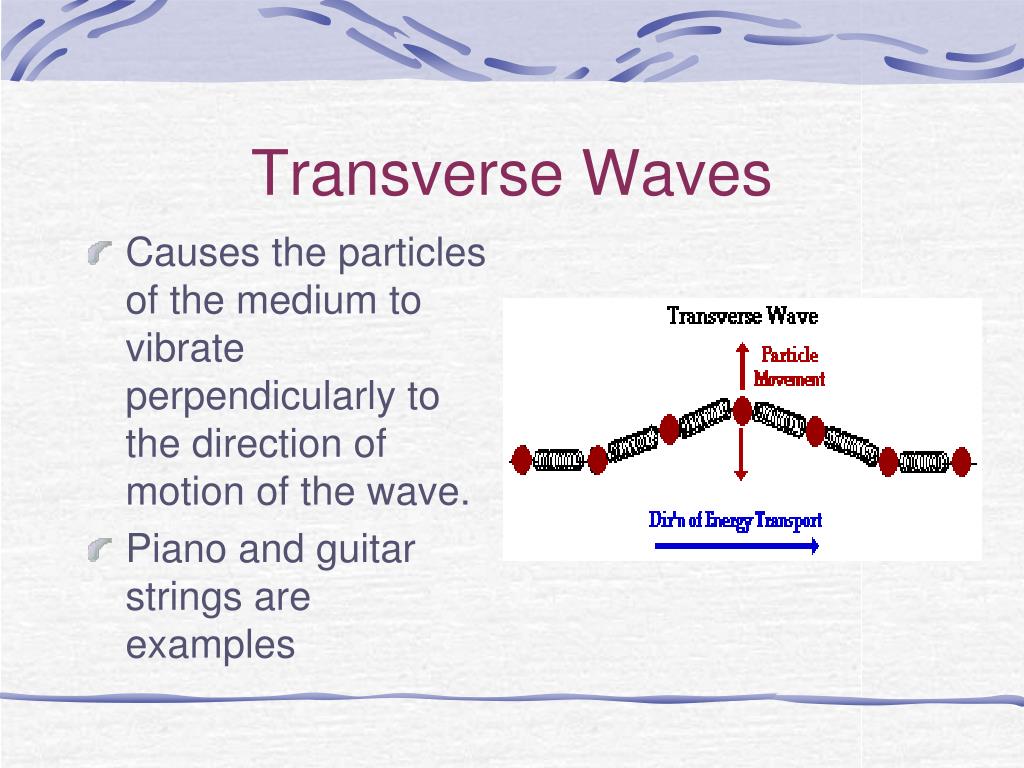 Transverse Waves

Causes the particles of the medium to vibrate perpendicularly to the direction of motion of the wave.

Piano and guitar strings are examples

Transverse Wave

Particle Movement

Dir'n of Energy Transport